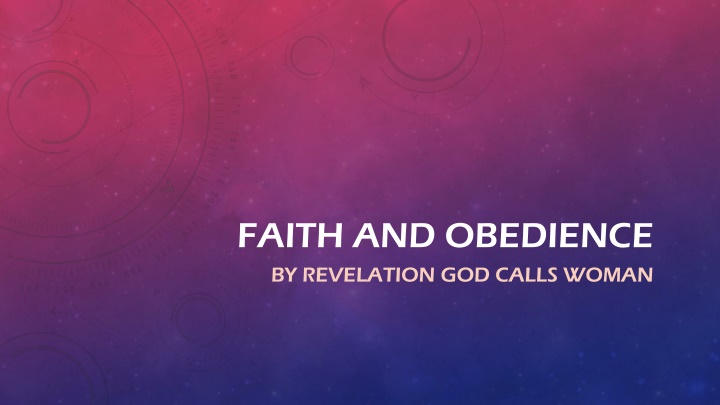 FAITH AND OBEDIENCE

BY REVELATION GOD CALLS WOMAN